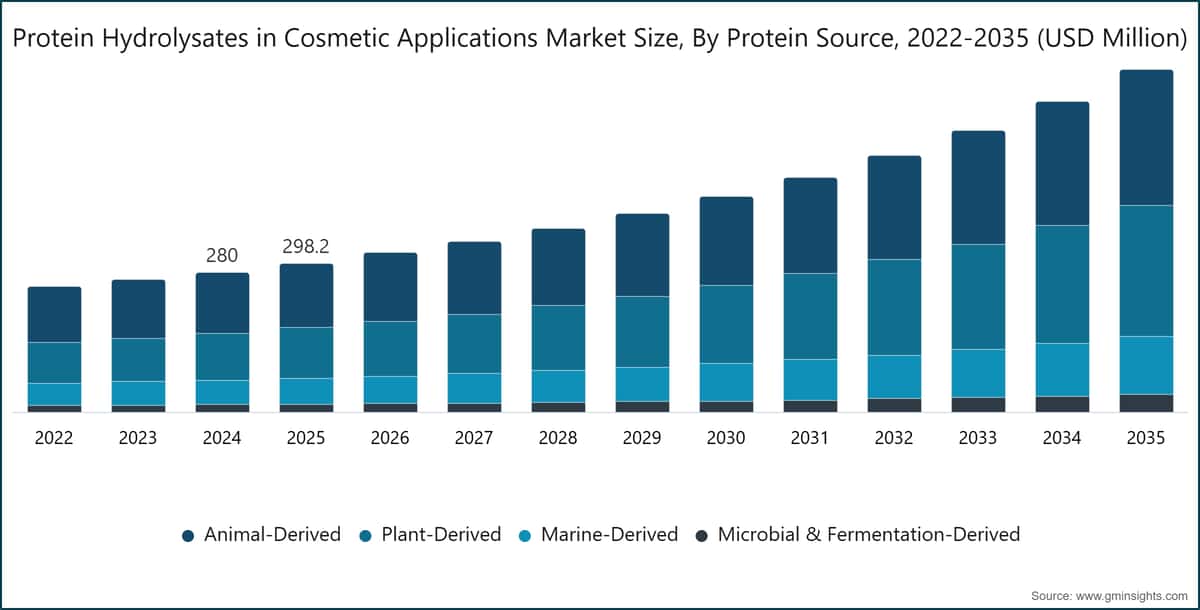 Protein Hydrolysates in Cosmetic Applications Market Size, By Protein Source, 2022-2035 (USD Million)

280
298.2

2022 2023 2024 2025 2026 2027 2028 2029 2030 2031 2032 2033 2034 2035

Animal-Derived Plant-Derived Marine-Derived Microbial & Fermentation-Derived

Source: www.gminsights.com